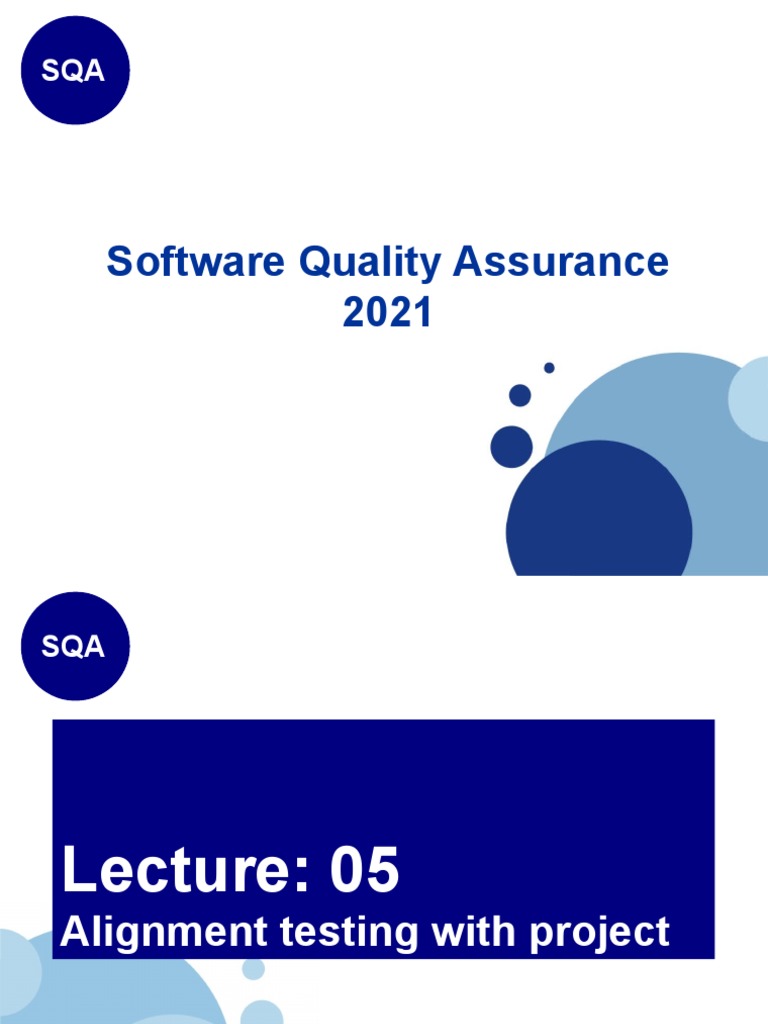 SQA

Software Quality Assurance
2021

SQA

Lecture: 05
Alignment testing with project